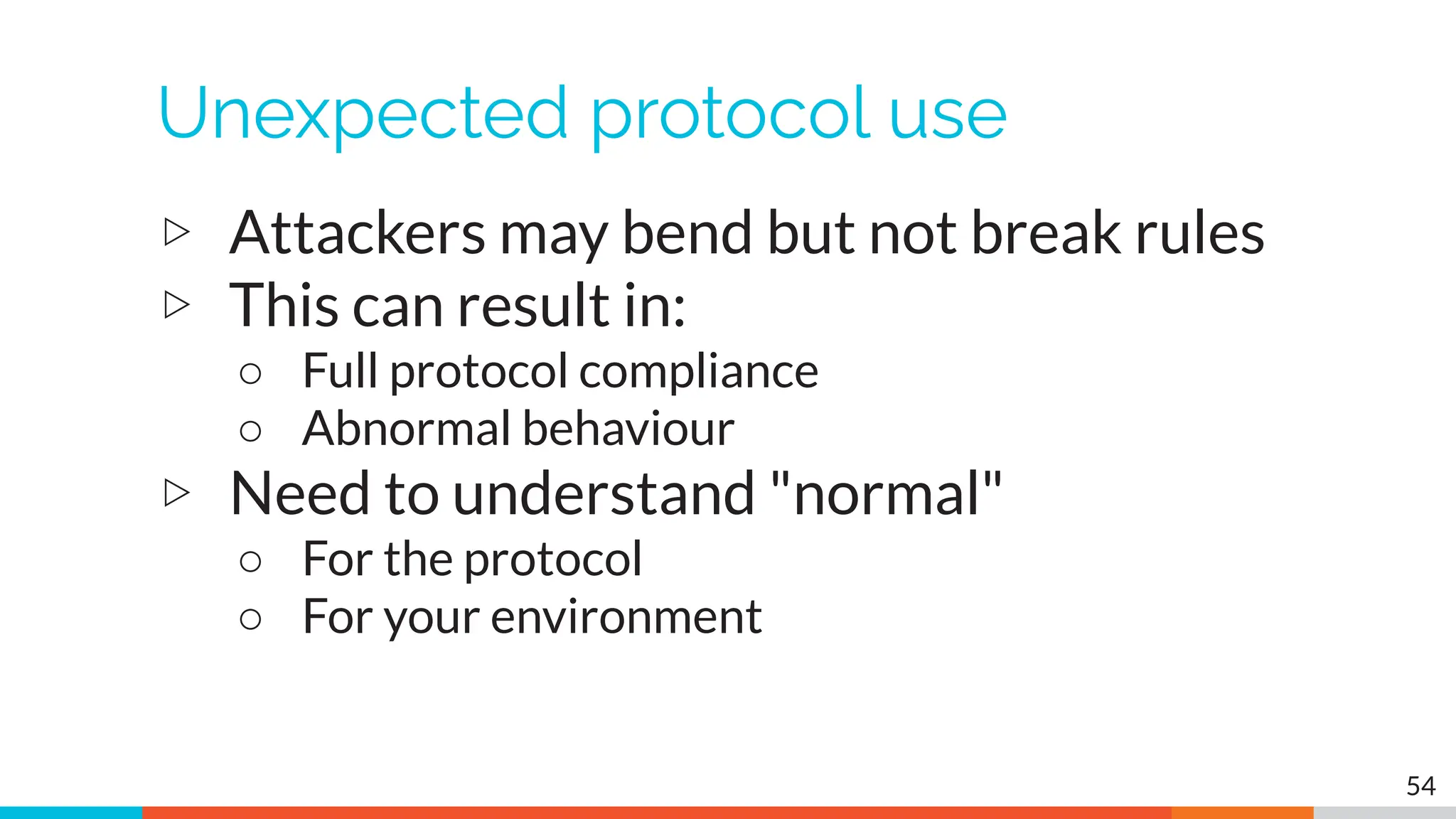 Unexpected protocol use

▷ Attackers may bend but not break rules
▷ This can result in:
○ Full protocol compliance
○ Abnormal behaviour
▷ Need to understand "normal"
○ For the protocol
○ For your environment

54